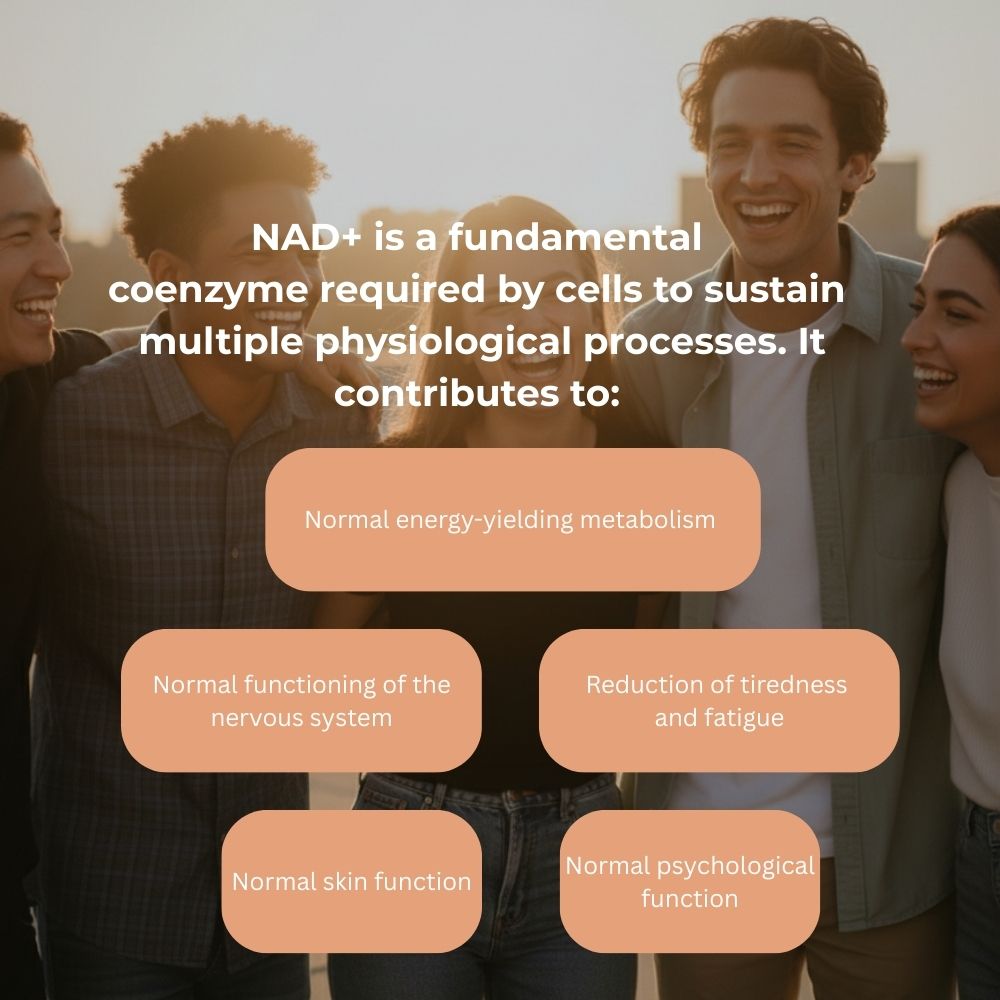 NAD+ is a fundamental coenzyme required by cells to sustain multiple physiological processes. It contributes to:

Normal energy-yielding metabolism

Normal functioning of the nervous system

Reduction of tiredness and fatigue

Normal skin function

Normal psychological function